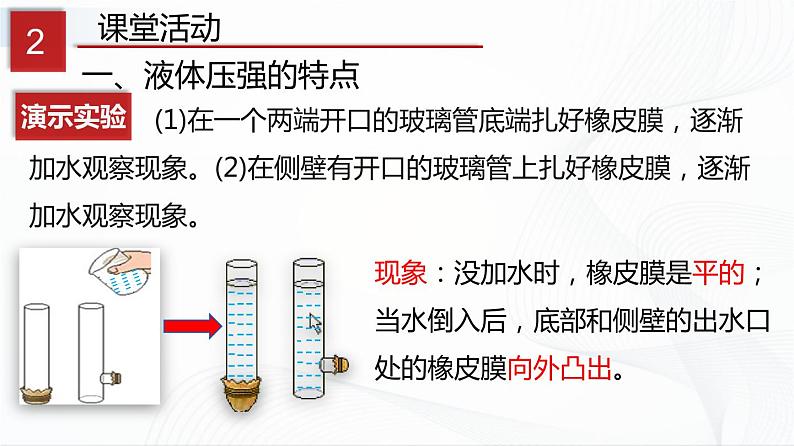 2 课堂活动

一、液体压强的特点

演示实验 (1)在一个两端开口的玻璃管底端扎好橡皮膜，逐渐加水观察现象。(2)在侧壁有开口的玻璃管上扎好橡皮膜，逐渐加水观察现象。

现象：没加水时，橡皮膜是平的；当水倒入后，底部和侧壁的出水口处的橡皮膜向外凸出。